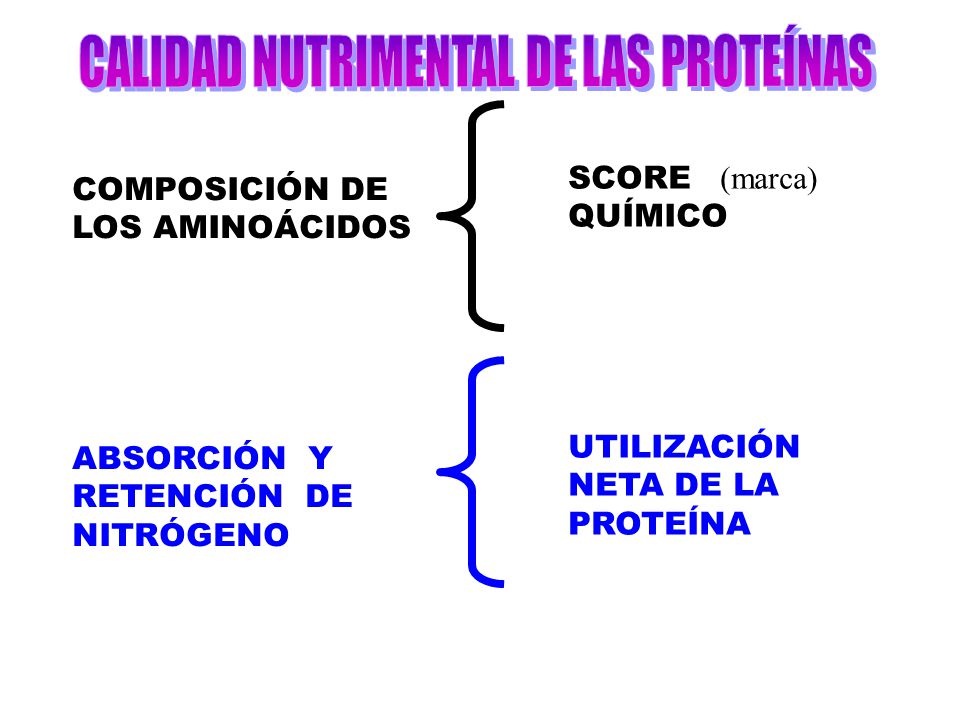 CALIDAD NUTRIMENTAL DE LAS PROTEÍNAS

COMPOSICIÓN DE LOS AMINOÁCIDOS

SCORE (marca) QUÍMICO

ABSORCIÓN Y RETENCIÓN DE NITRÓGENO

UTILIZACIÓN NETA DE LA PROTEÍNA